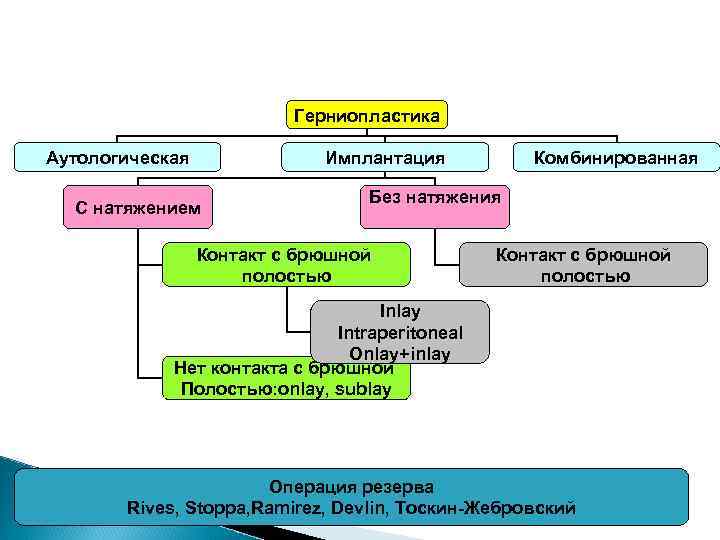 Герниопластика

Аутологическая

Имплантация

Комбинированная

С натяжением

Без натяжения

Контакт с брюшной полостью

Контакт с брюшной полостью

Inlay
Intraperitoneal
Onlay+inlay

Нет контакта с брюшной Полостью:onlay, sublay

Операция резерва
Rives, Stoppa,Ramirez, Devlin, Тоскин-Жебровский